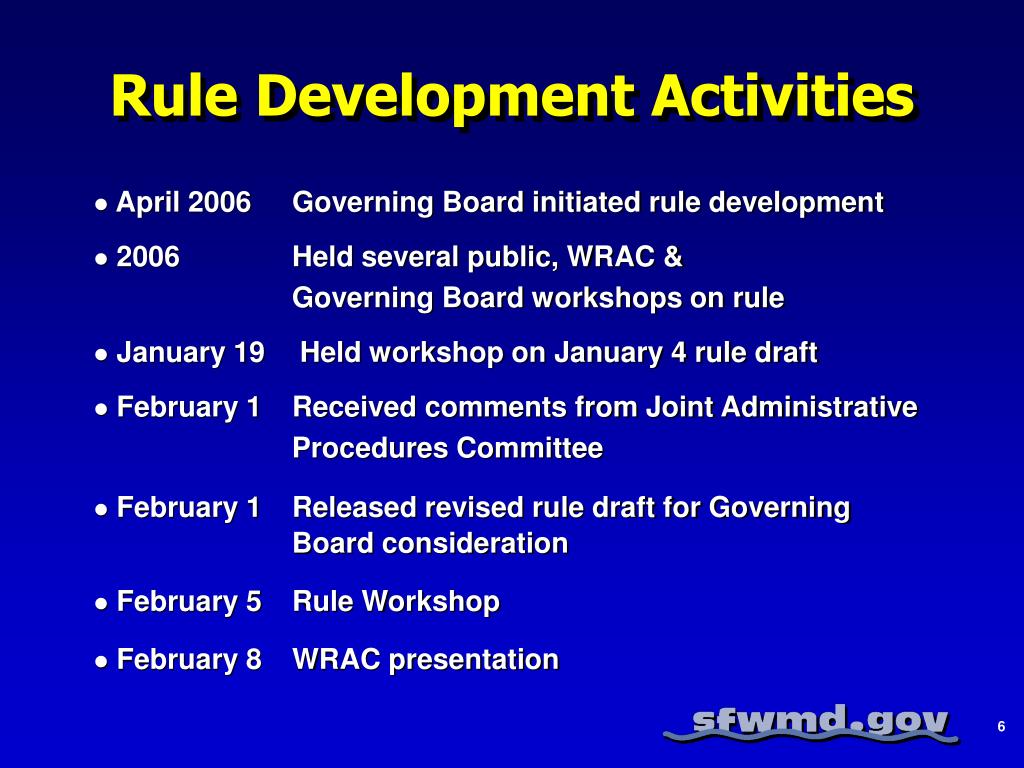 Rule Development Activities

● April 2006 Governing Board initiated rule development

● 2006 Held several public, WRAC & Governing Board workshops on rule

● January 19 Held workshop on January 4 rule draft

● February 1 Received comments from Joint Administrative Procedures Committee

● February 1 Released revised rule draft for Governing Board consideration

● February 5 Rule Workshop

● February 8 WRAC presentation

sfwmd.gov

6